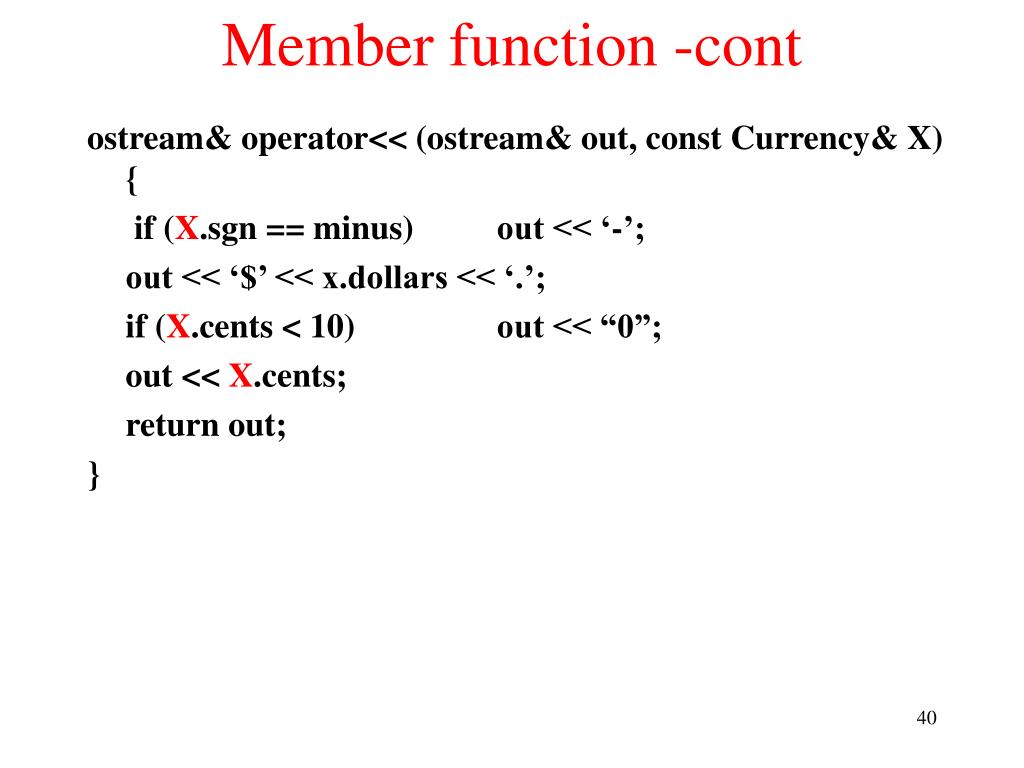 Member function -cont

ostream& operator<< (ostream& out, const Currency& X)
{
if (X.sgn == minus)   out << ‘-’;
out << ‘$’ << x.dollars << ‘.’;
if (X.cents < 10)   out << “0”;
out << X.cents;
return out;
}

40